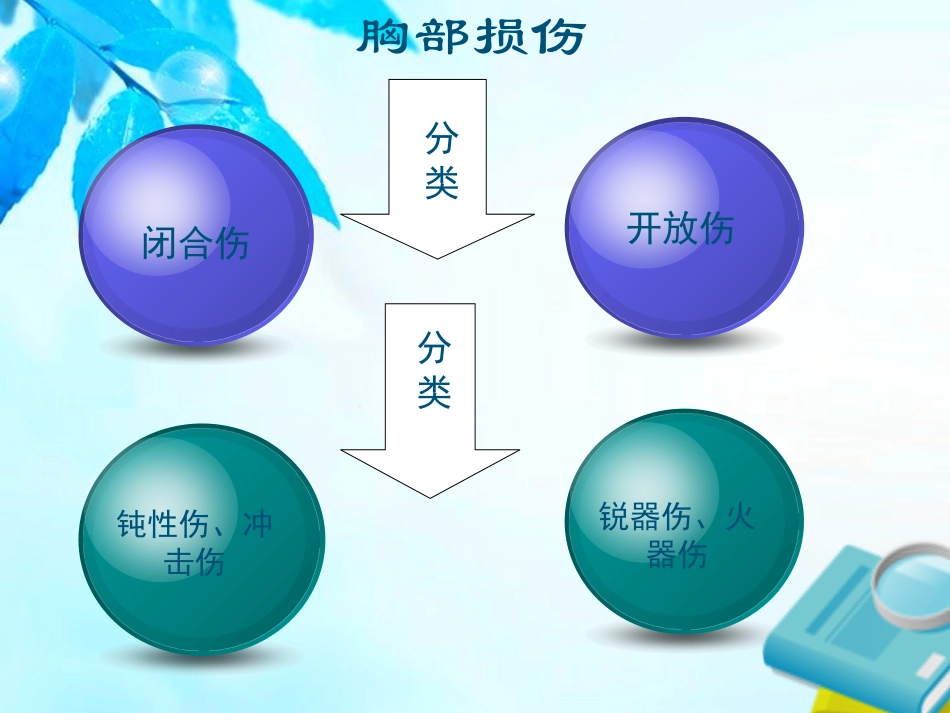 胸部损伤

分类

闭合伤

开放伤

分类

钝性伤、冲击伤

锐器伤、火器伤